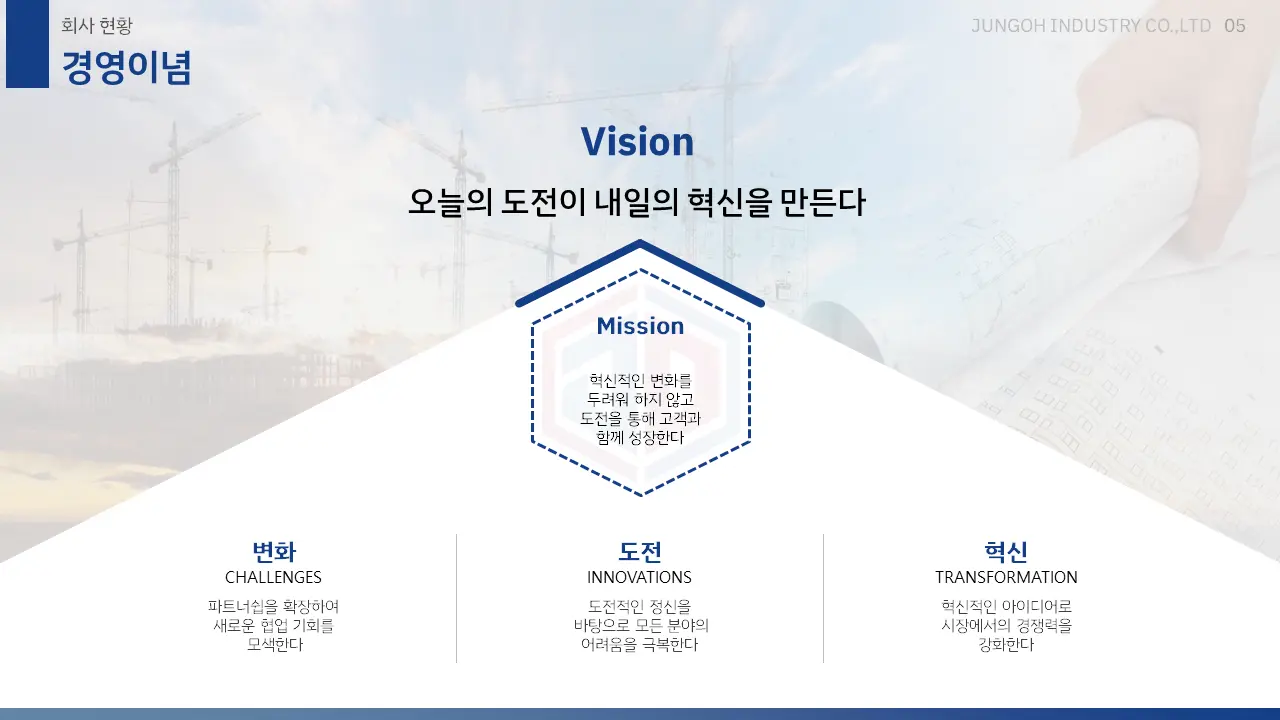 회사 현황
경영이념

JUNGOH INDUSTRY CO.,LTD 05

Vision

오늘의 도전이 내일의 혁신을 만든다

Mission

혁신적인 변화를 두려워 하지 않고 도전을 통해 고객과 함께 성장한다

변화
CHALLENGES
파트너쉽을 확장하여 새로운 협업 기회를 모색한다

도전
INNOVATIONS
도전적인 정신을 바탕으로 모든 분야의 어려움을 극복한다

혁신
TRANSFORMATION
혁신적인 아이디어로 시장에서의 경쟁력을 강화한다